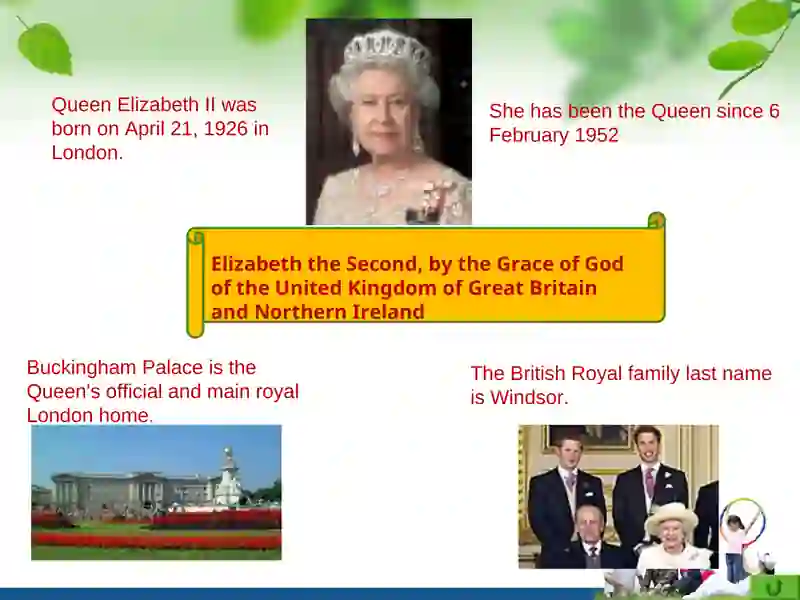 Queen Elizabeth II was born on April 21, 1926 in London.

She has been the Queen since 6 February 1952

Elizabeth the Second, by the Grace of God of the United Kingdom of Great Britain and Northern Ireland

Buckingham Palace is the Queen's official and main royal London home.

The British Royal family last name is Windsor.